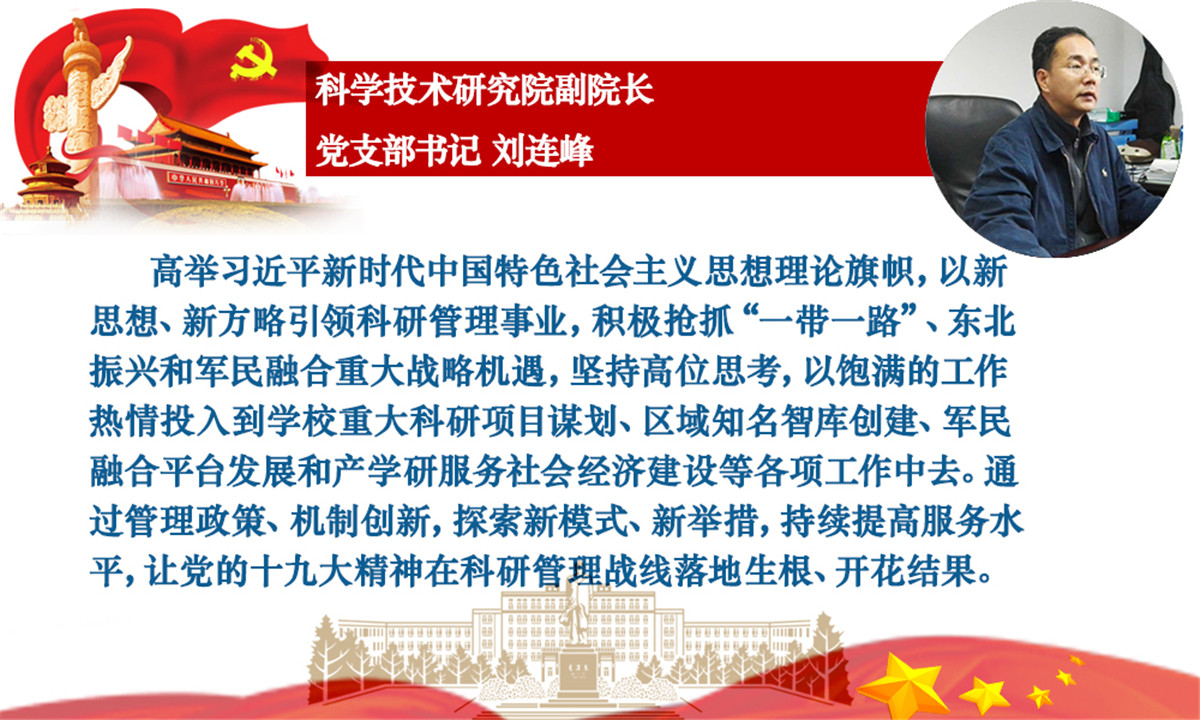 科学技术研究院副院长
党支部书记 刘连峰

高举习近平新时代中国特色社会主义思想理论旗帜，以新思想、新方略引领科研管理事业，积极抢抓“一带一路”、东北振兴和军民融合重大战略机遇，坚持高位思考，以饱满的工作热情投入到学校重大科研项目谋划、区域知名智库创建、军民融合平台发展和产学研服务社会经济建设等各项工作中去。通过管理政策、机制创新，探索新模式、新举措，持续提高服务水平，让党的十九大精神在科研管理战线落地生根、开花结果。